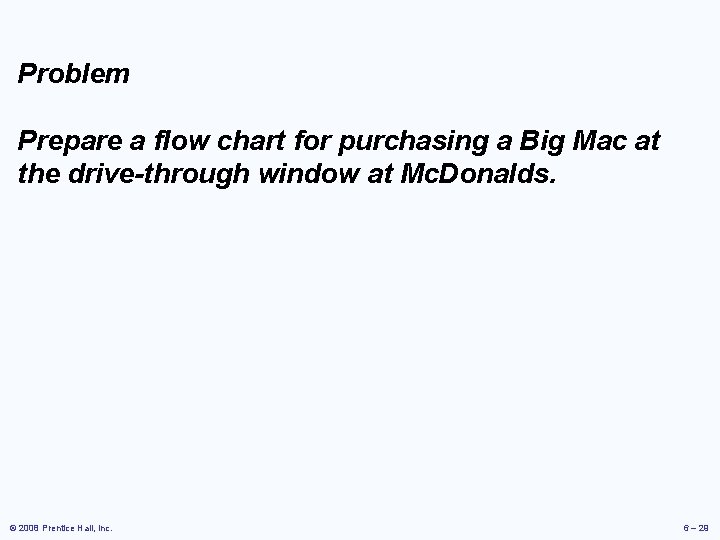 Problem

Prepare a flow chart for purchasing a Big Mac at the drive-through window at McDonalds.

© 2008 Prentice Hall, Inc.

6 – 28